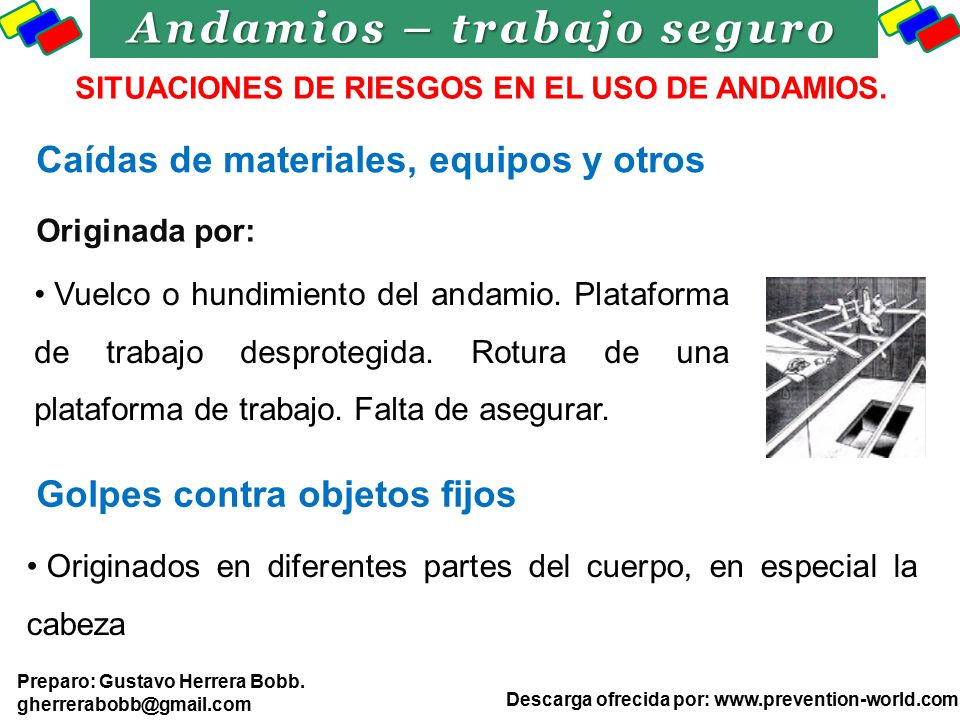 Andamios – trabajo seguro

SITUACIONES DE RIESGOS EN EL USO DE ANDAMIOS.

Caídas de materiales, equipos y otros

Originada por:

• Vuelco o hundimiento del andamio. Plataforma de trabajo desprotegida. Rotura de una plataforma de trabajo. Falta de asegurar.

Golpes contra objetos fijos

• Originados en diferentes partes del cuerpo, en especial la cabeza

Preparo: Gustavo Herrera Bobb.
gherrerabobb@gmail.com

Descarga ofrecida por: www.prevention-world.com